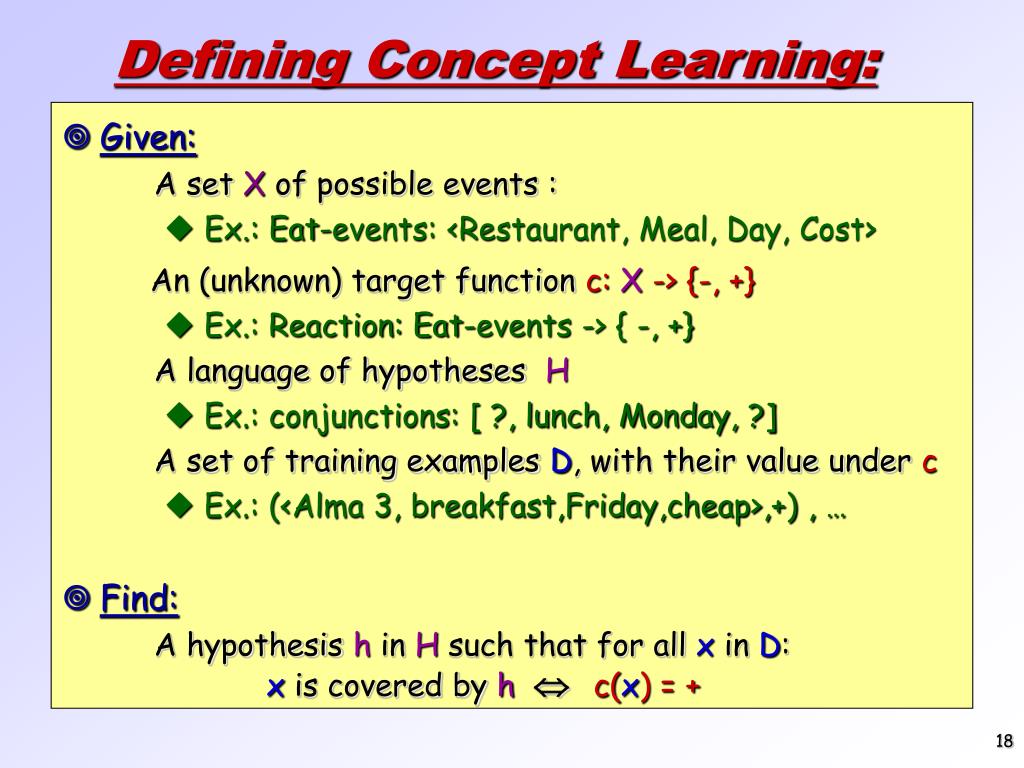 Defining Concept Learning:

Given:

A set X of possible events :

Ex.: Eat-events: <Restaurant, Meal, Day, Cost>

An (unknown) target function c: X -> {-, +}

Ex.: Reaction: Eat-events -> { -, +}

A language of hypotheses H

Ex.: conjunctions: [ ?, lunch, Monday, ?]

A set of training examples D, with their value under c

Ex.: (<Alma 3, breakfast,Friday,cheap>,+) , …

Find:

A hypothesis h in H such that for all x in D:

x is covered by h $\Leftrightarrow$ c(x) = +

18